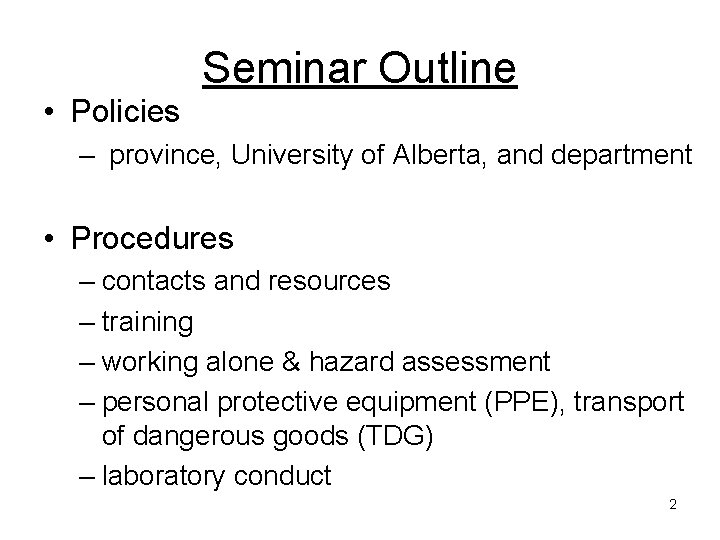 Seminar Outline

• Policies
– province, University of Alberta, and department

• Procedures
– contacts and resources
– training
– working alone & hazard assessment
– personal protective equipment (PPE), transport of dangerous goods (TDG)
– laboratory conduct

2